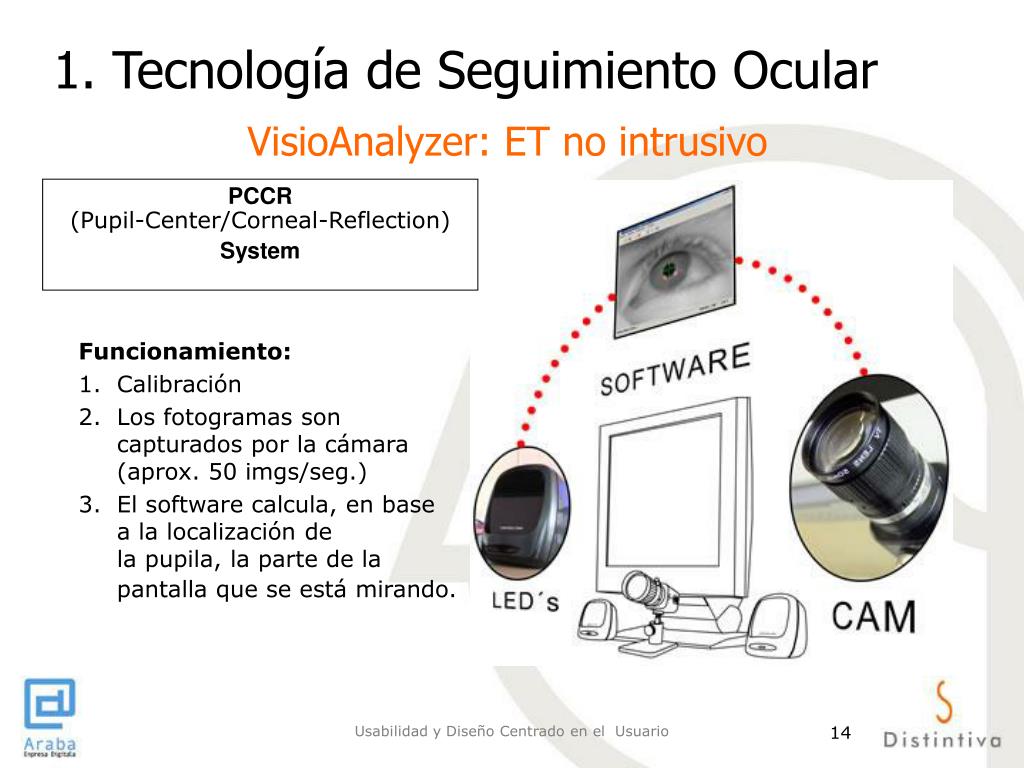 1. Tecnología de Seguimiento Ocular

VisioAnalyzer: ET no intrusivo

PCCR
(Pupil-Center/Corneal-Reflection)
System

Funcionamiento:
1. Calibración
2. Los fotogramas son capturados por la cámara (aprox. 50 imgs/seg.)
3. El software calcula, en base a la localización de la pupila, la parte de la pantalla que se está mirando.

SOFTWARE

LED´s

CAM

Araba
Empresa Digitala

Usabilidad y Diseño Centrado en el Usuario

14

Distintiva